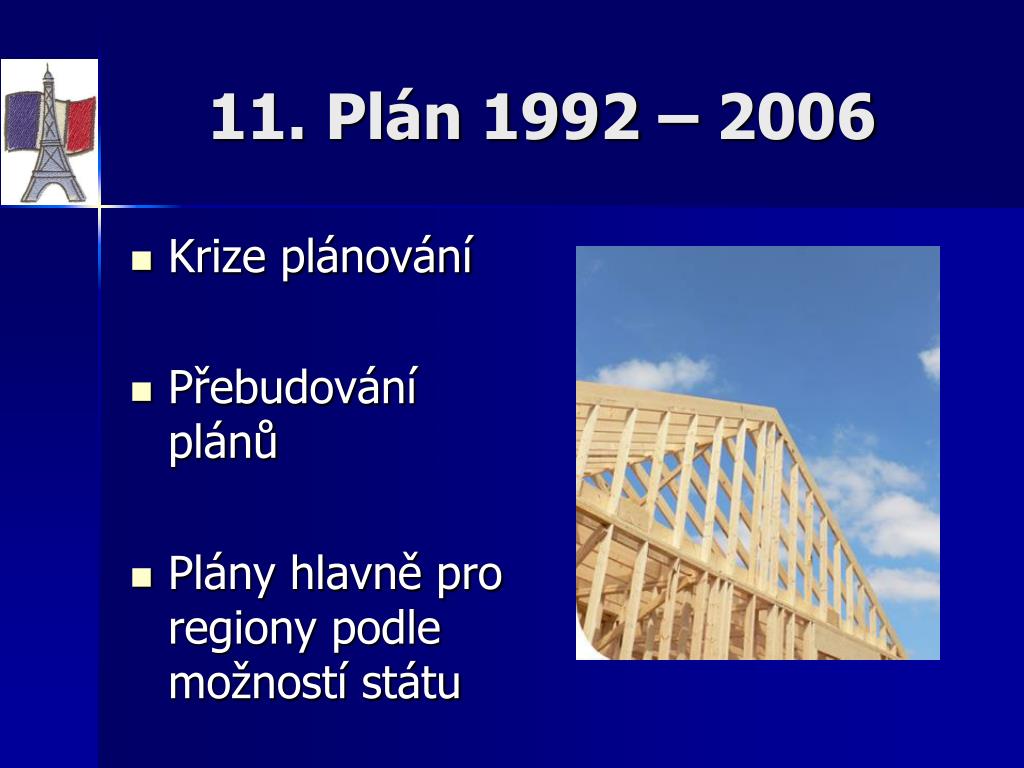 11. Plán 1992 – 2006

Krize plánování

Přebudování plánů

Plány hlavně pro regiony podle možností státu